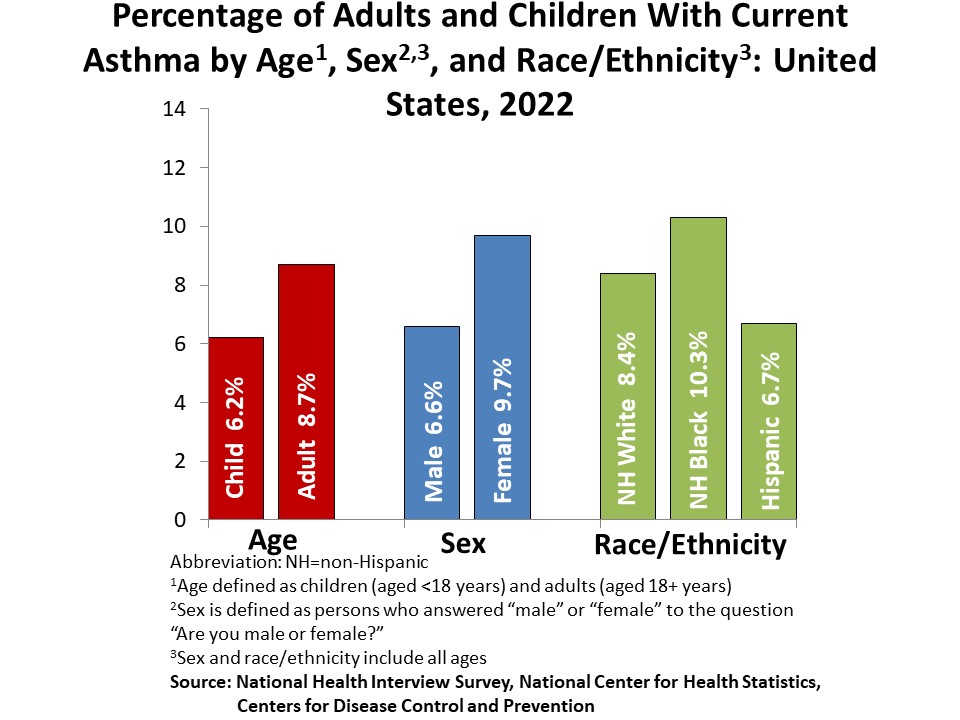 Percentage of Adults and Children With Current Asthma by Age$^1$, Sex$^{2,3}$, and Race/Ethnicity$^3$: United States, 2022

14
12
10
8
6
4
2
0

Child 6.2%
Adult 8.7%
Male 6.6%
Female 9.7%
NH White 8.4%
NH Black 10.3%
Hispanic 6.7%

Age
Sex
Race/Ethnicity

Abbreviation: NH=non-Hispanic
$^1$Age defined as children (aged <18 years) and adults (aged 18+ years)
$^2$Sex is defined as persons who answered “male” or “female” to the question “Are you male or female?”
$^3$Sex and race/ethnicity include all ages
Source: National Health Interview Survey, National Center for Health Statistics, Centers for Disease Control and Prevention